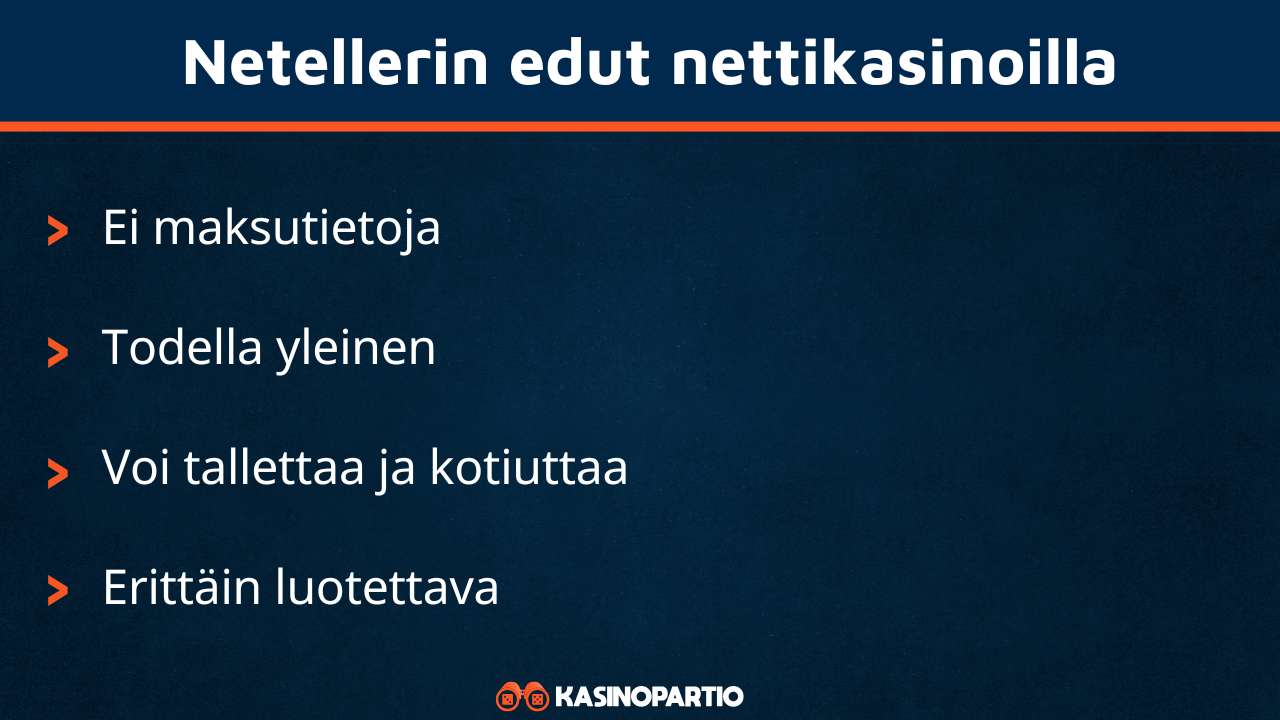 Netellerin edut nettikasinoilla

> Ei maksutietoja

> Todella yleinen

> Voi tallettaa ja kotiuttaa

> Erittäin luotettava

KASINOPARTIO